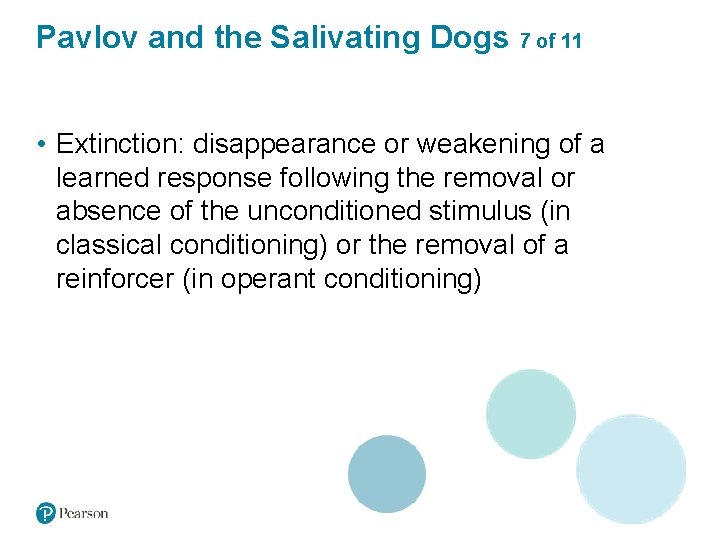 Pavlov and the Salivating Dogs 7 of 11

• Extinction: disappearance or weakening of a learned response following the removal or absence of the unconditioned stimulus (in classical conditioning) or the removal of a reinforcer (in operant conditioning)

Pearson